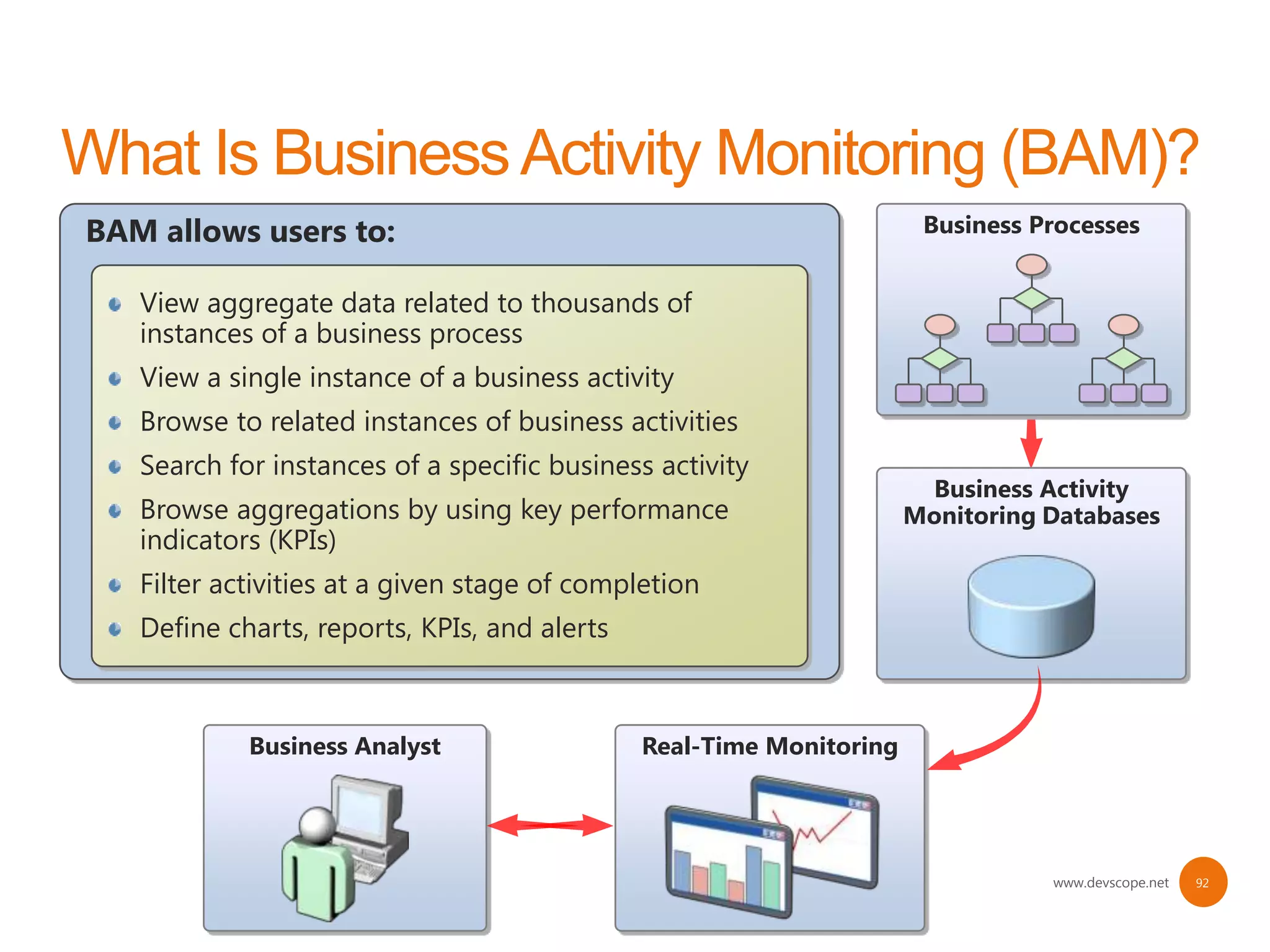 What Is Business Activity Monitoring (BAM)?

BAM allows users to:

- View aggregate data related to thousands of instances of a business process
- View a single instance of a business activity
- Browse to related instances of business activities
- Search for instances of a specific business activity
- Browse aggregations by using key performance indicators (KPIs)
- Filter activities at a given stage of completion
- Define charts, reports, KPIs, and alerts

Business Processes

Business Activity Monitoring Databases

Business Analyst

Real-Time Monitoring

www.devscope.net

92